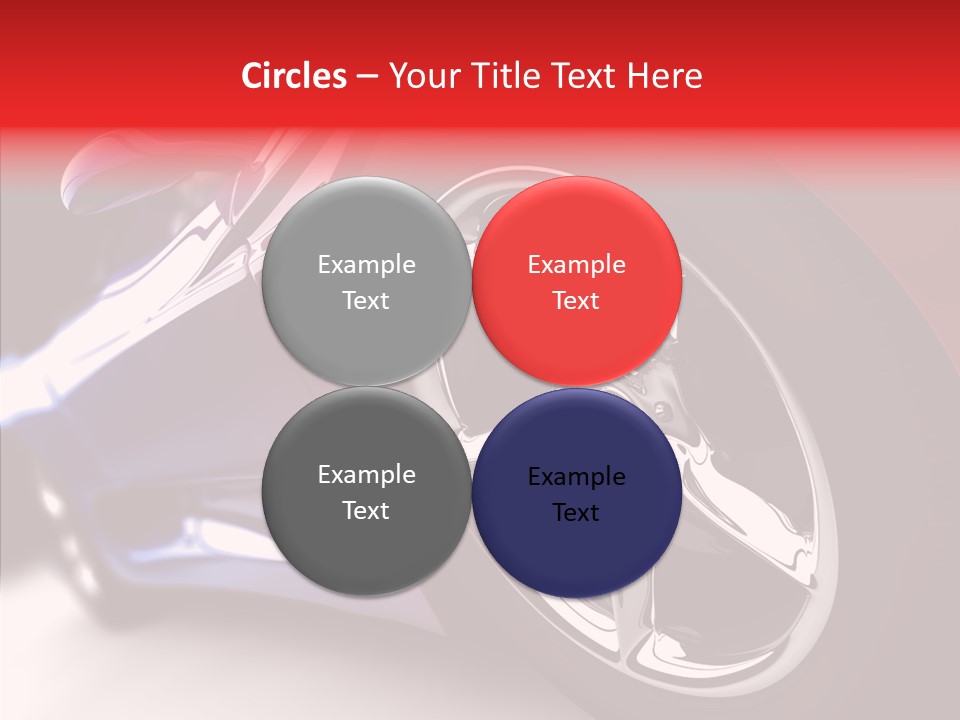 Circles – Your Title Text Here

Example Text

Example Text

Example Text

Example Text